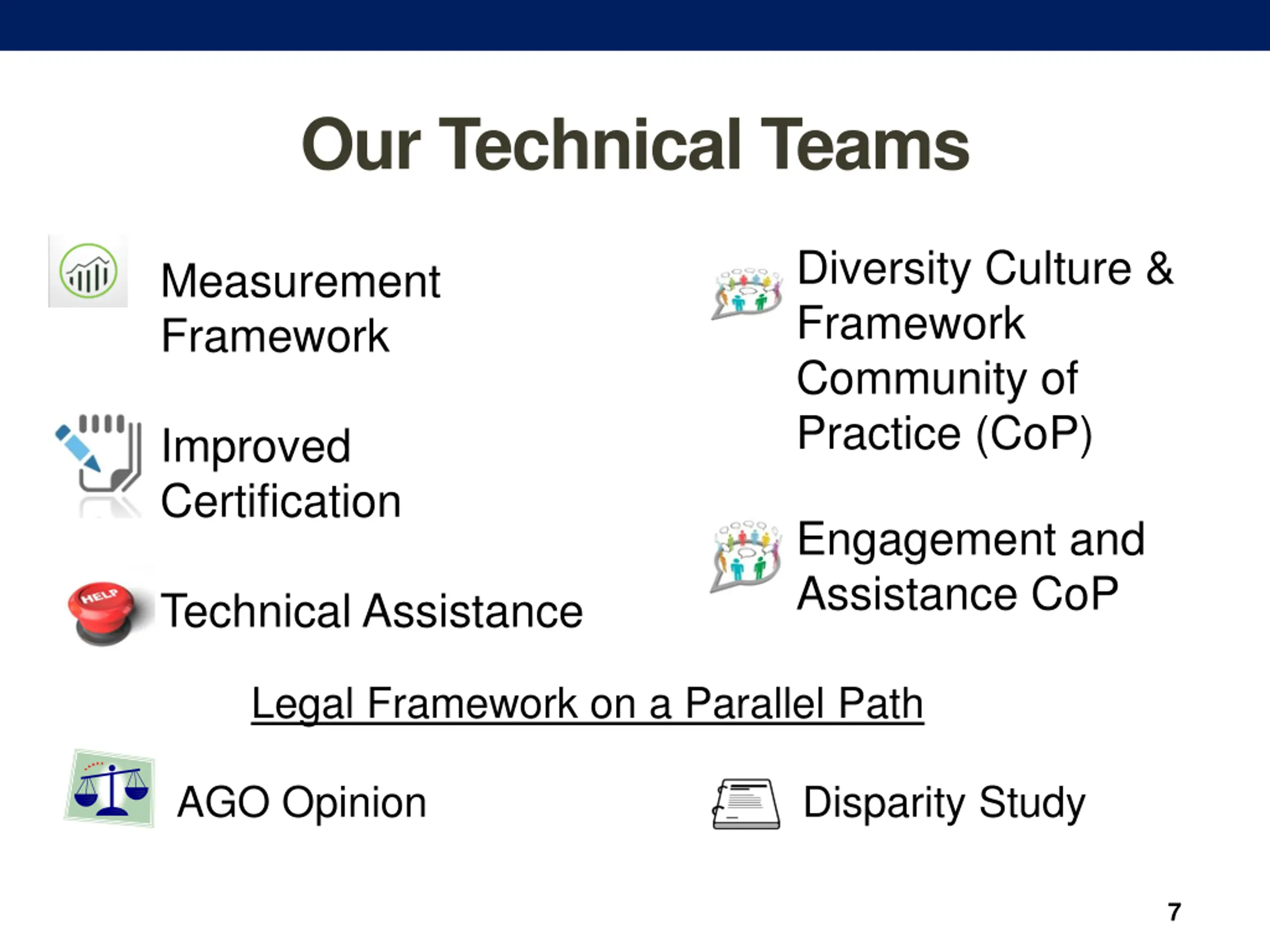 Our Technical Teams

Measurement Framework

Improved Certification

HELP

Technical Assistance

Diversity Culture & Framework Community of Practice (CoP)

Engagement and Assistance CoP

Legal Framework on a Parallel Path

AGO Opinion

Disparity Study

7